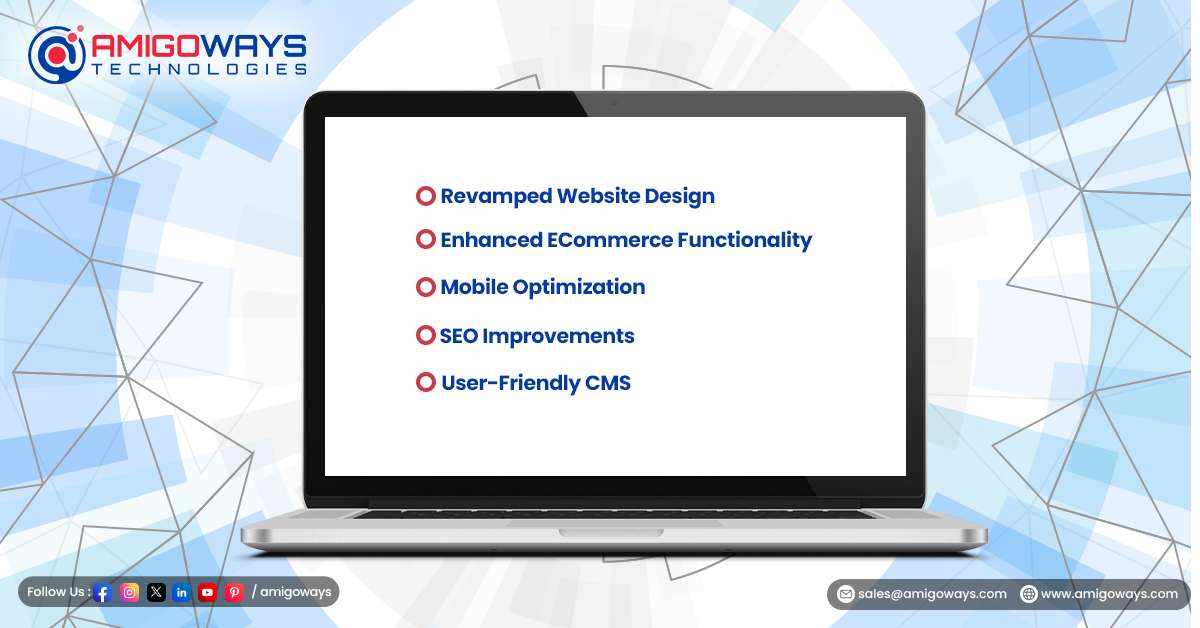 AMIGOWAYS
TECHNOLOGIES

Revamped Website Design
Enhanced ECommerce Functionality
Mobile Optimization
SEO Improvements
User-Friendly CMS

Follow Us : / amigoways

sales@amigoways.com www.amigoways.com